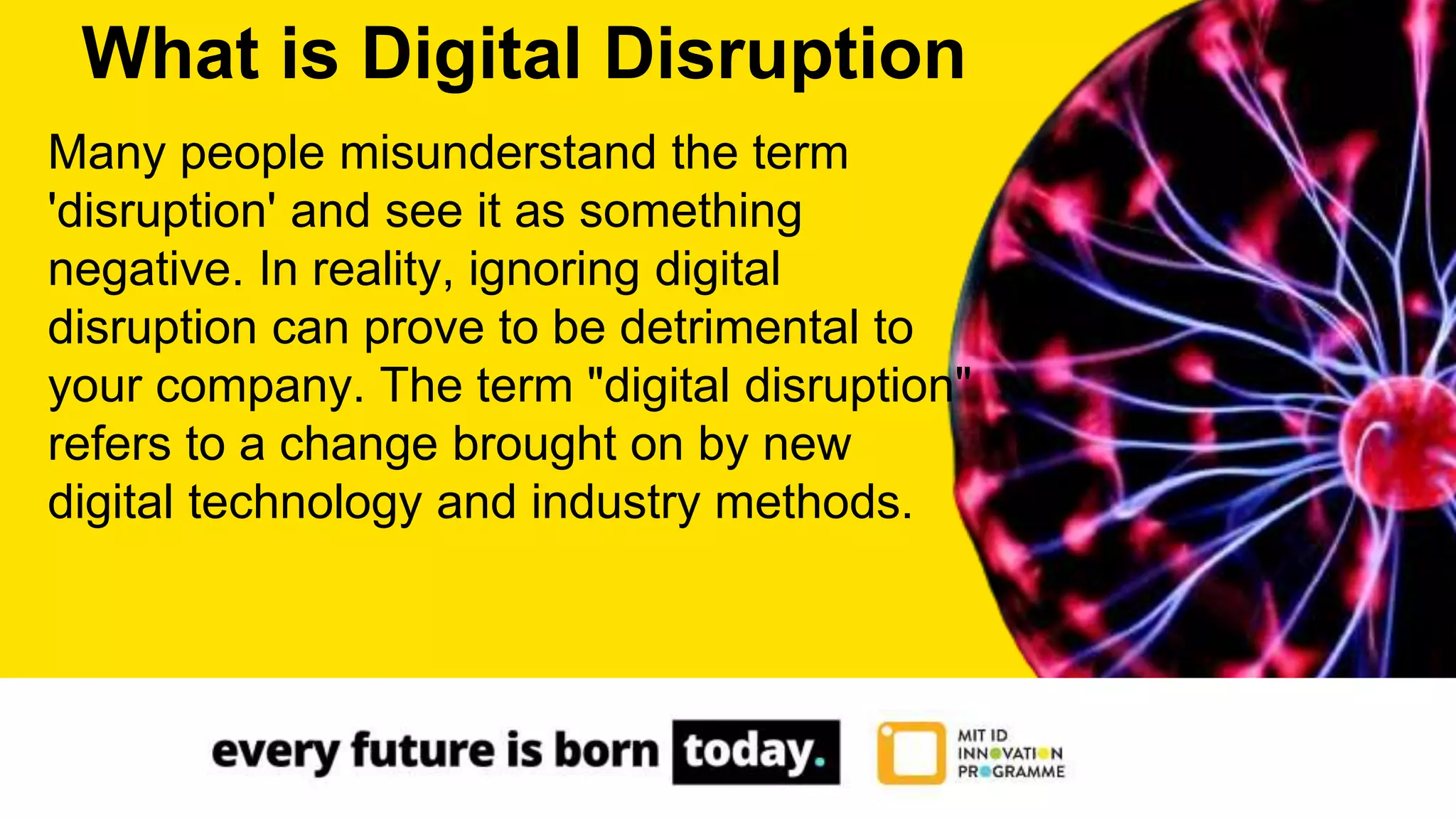 What is Digital Disruption

Many people misunderstand the term 'disruption' and see it as something negative. In reality, ignoring digital disruption can prove to be detrimental to your company. The term "digital disruption" refers to a change brought on by new digital technology and industry methods.

every future is born today.

MIT ID INNOVATION PROGRAMME